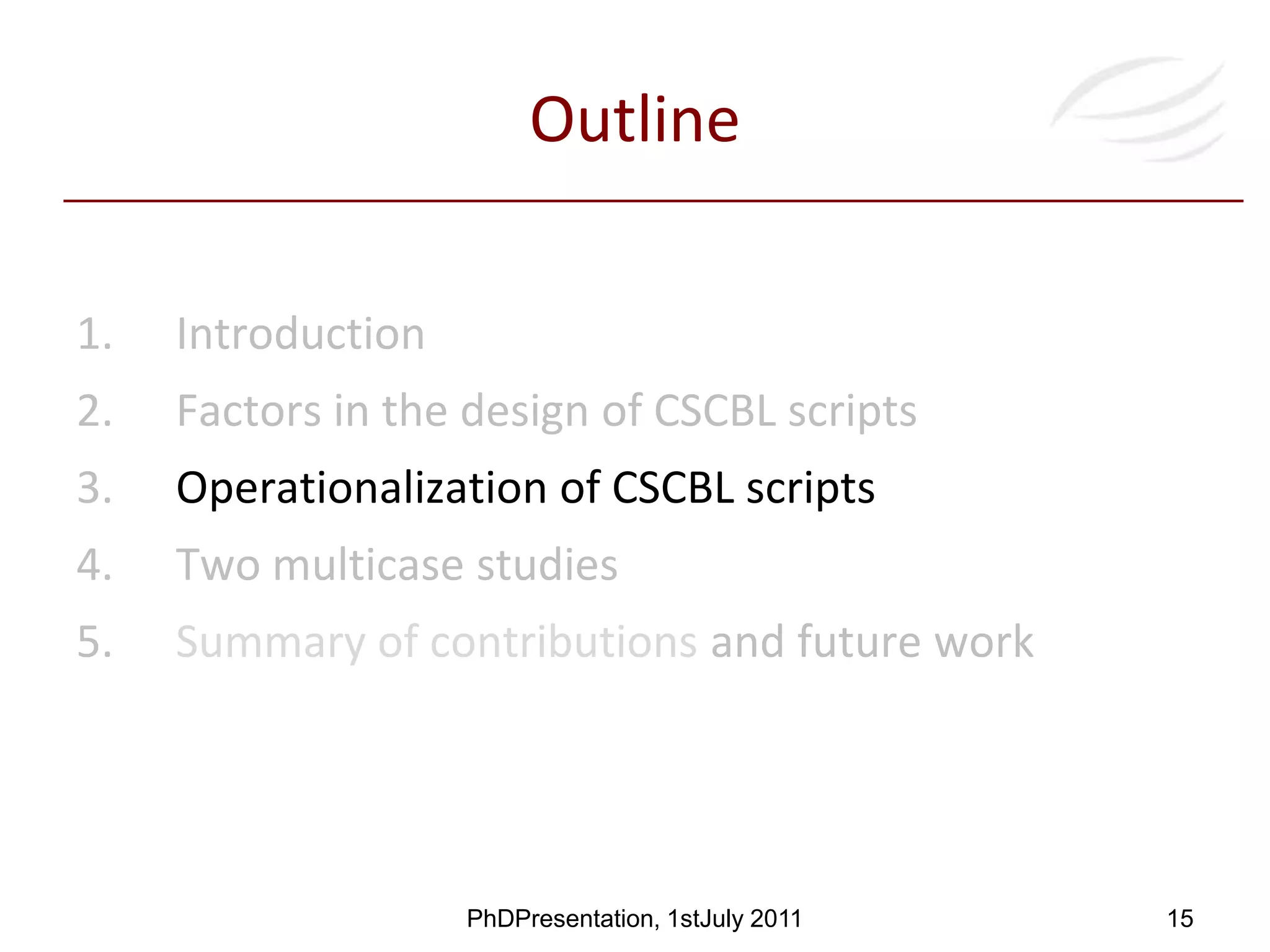 Outline

1. Introduction
2. Factors in the design of CSCBL scripts
3. Operationalization of CSCBL scripts
4. Two multicase studies
5. Summary of contributions and future work

PhDPresentation, 1stJuly 2011

15